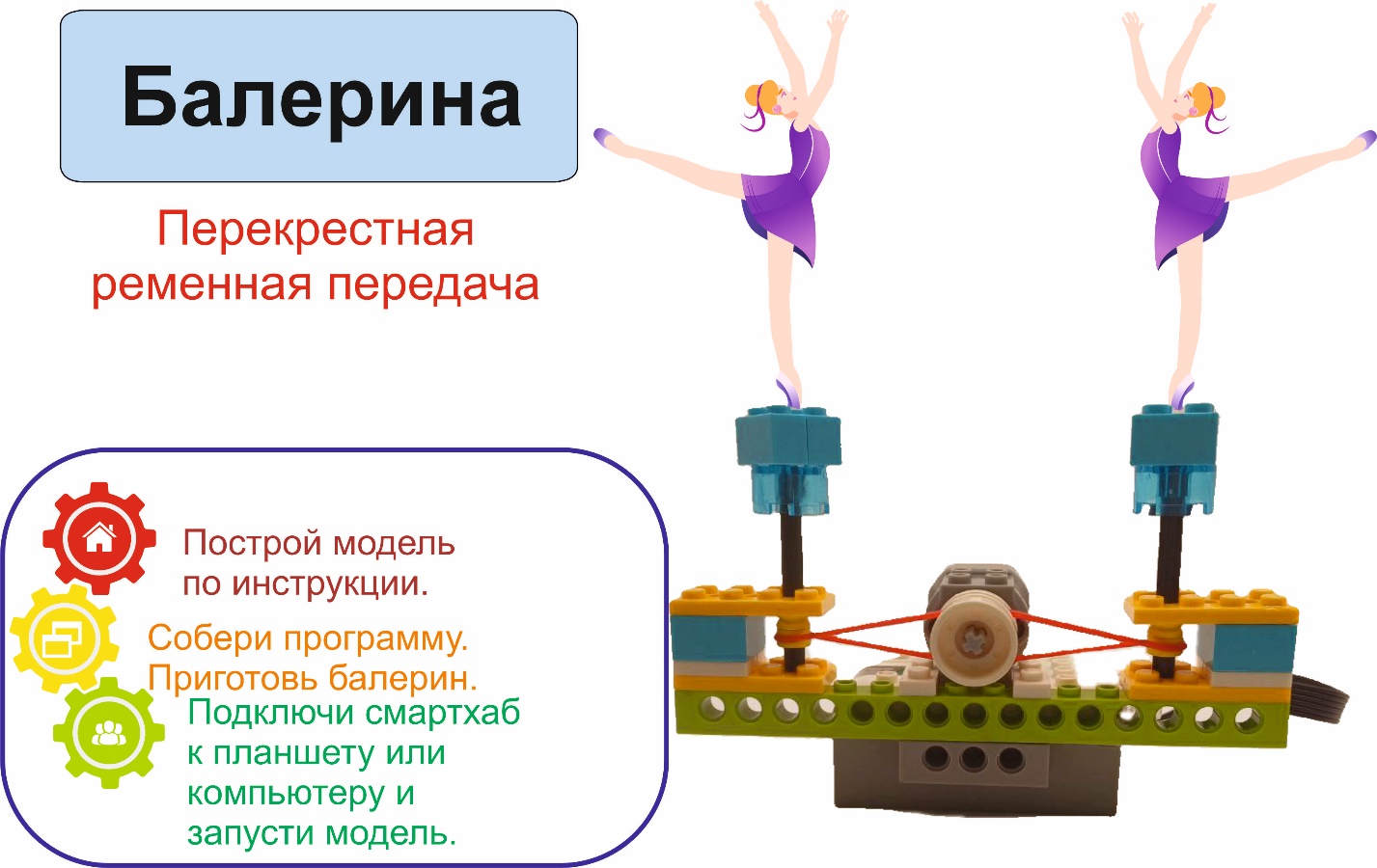 Балерина

Перекрестная ременная передача

Построй модель по инструкции.

Собери программу. Приготовь балерин.

Подключи смартхаб к планшету или компьютеру и запусти модель.